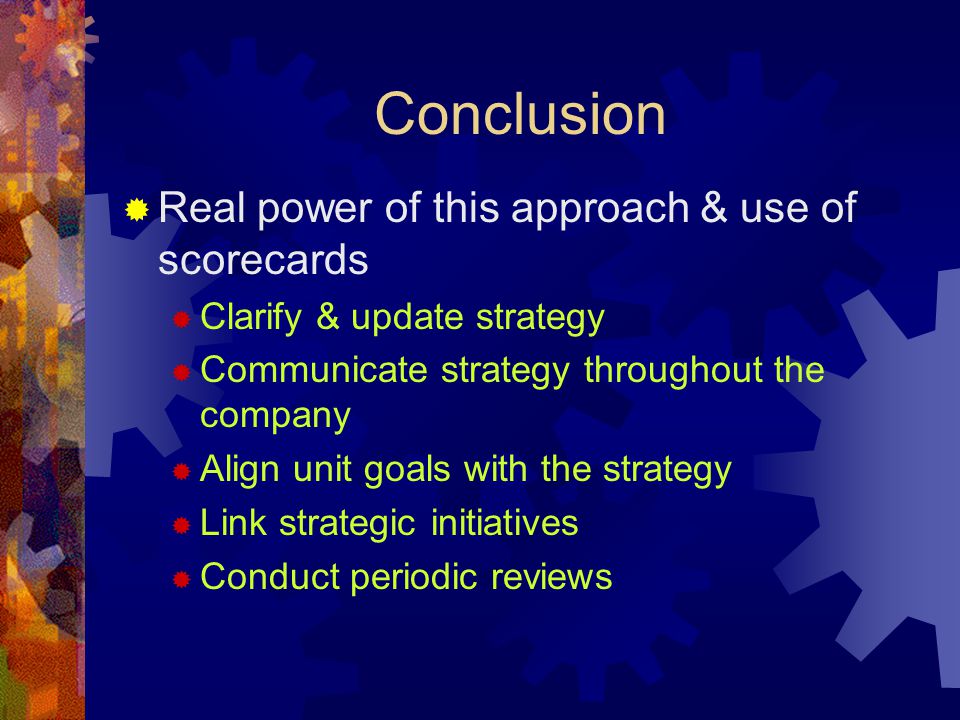 Conclusion

Real power of this approach & use of scorecards

Clarify & update strategy

Communicate strategy throughout the company

Align unit goals with the strategy

Link strategic initiatives

Conduct periodic reviews